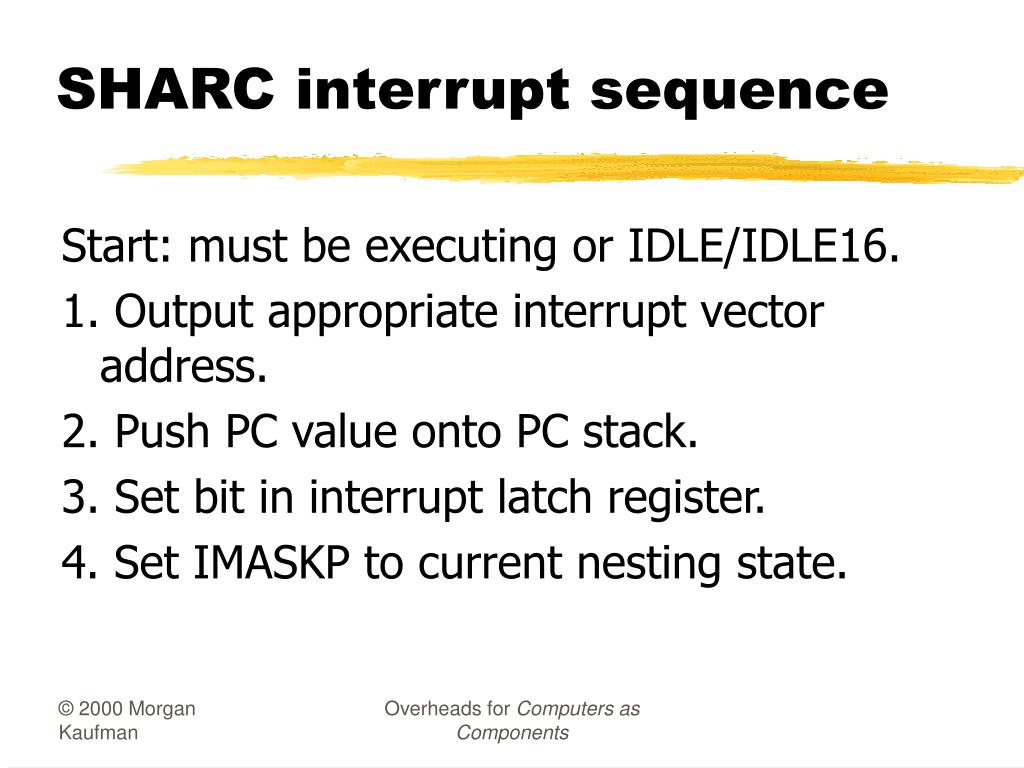 SHARC interrupt sequence

Start: must be executing or IDLE/IDLE16.

1. Output appropriate interrupt vector address.

2. Push PC value onto PC stack.

3. Set bit in interrupt latch register.

4. Set IMASKP to current nesting state.

© 2000 Morgan Kaufman

Overheads for Computers as Components